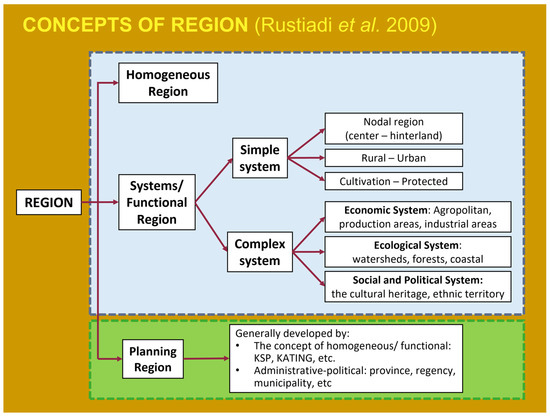 CONCEPTS OF REGION (Rustiadi et al. 2009)

REGION

Homogeneous Region

Systems/ Functional Region

Simple system

Nodal region (center – hinterland)

Rural – Urban

Cultivation – Protected

Complex system

Economic System: Agropolitan, production areas, industrial areas

Ecological System: watersheds, forests, coastal

Social and Political System: the cultural heritage, ethnic territory

Planning Region

Generally developed by:
• The concept of homogeneous/ functional: KSP, KATING, etc.
• Administrative-political: province, regency, municipality, etc